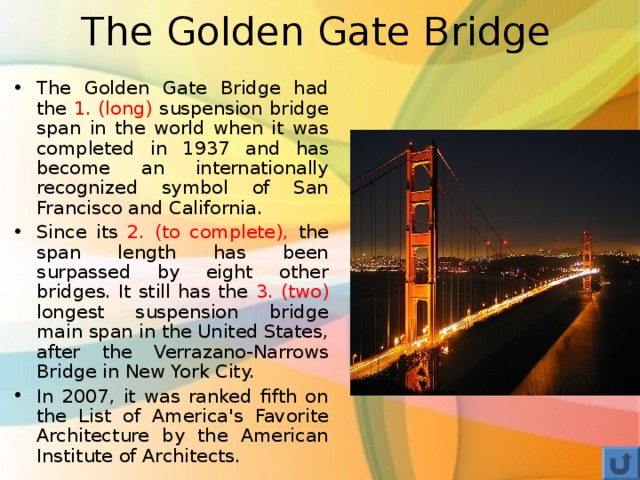 The Golden Gate Bridge

• The Golden Gate Bridge had the 1. (long) suspension bridge span in the world when it was completed in 1937 and has become an internationally recognized symbol of San Francisco and California.

• Since its 2. (to complete), the span length has been surpassed by eight other bridges. It still has the 3. (two) longest suspension bridge main span in the United States, after the Verrazano-Narrows Bridge in New York City.

• In 2007, it was ranked fifth on the List of America's Favorite Architecture by the American Institute of Architects.